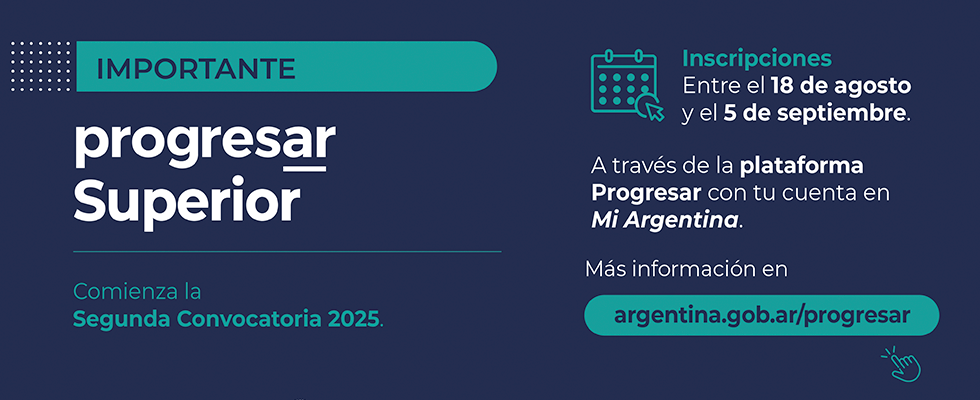 IMPORTANTE

progresar
Superior

Comienza la
Segunda Convocatoria 2025.

Inscripciones
Entre el 18 de agosto y el 5 de septiembre.

A través de la plataforma Progresar con tu cuenta en Mi Argentina.

Más información en

argentina.gob.ar/progresar